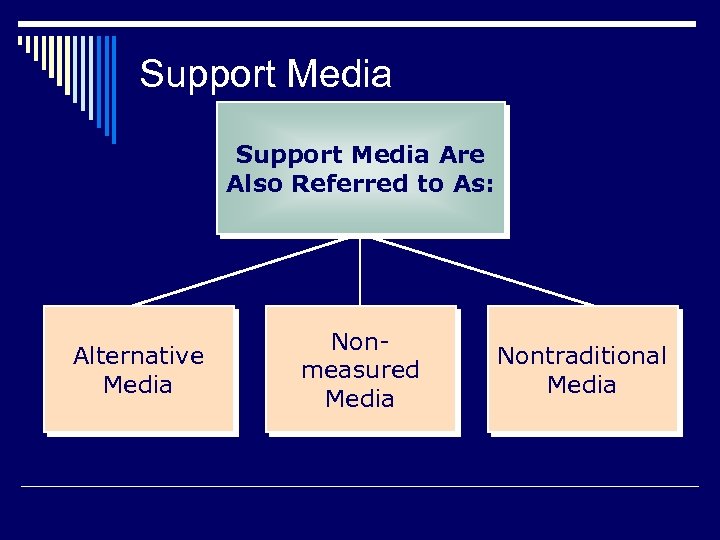 Support Media

Support Media Are Also Referred to As:

Alternative Media

Non-measured Media

Nontraditional Media